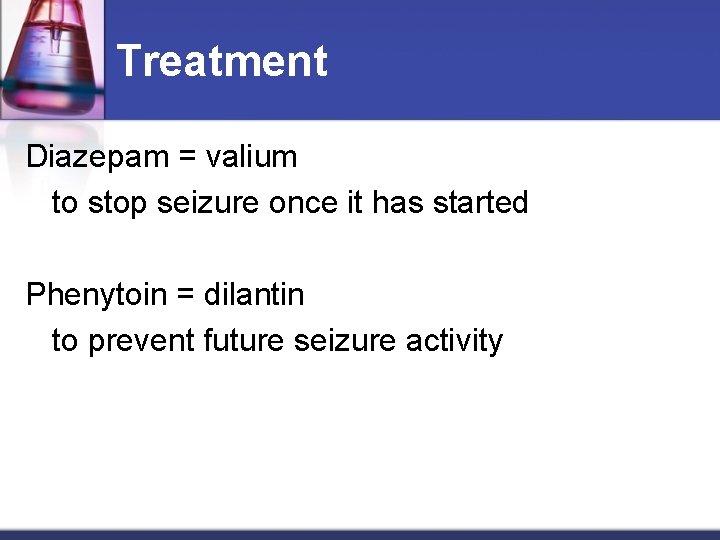 Treatment

Diazepam = valium
to stop seizure once it has started

Phenytoin = dilantin
to prevent future seizure activity